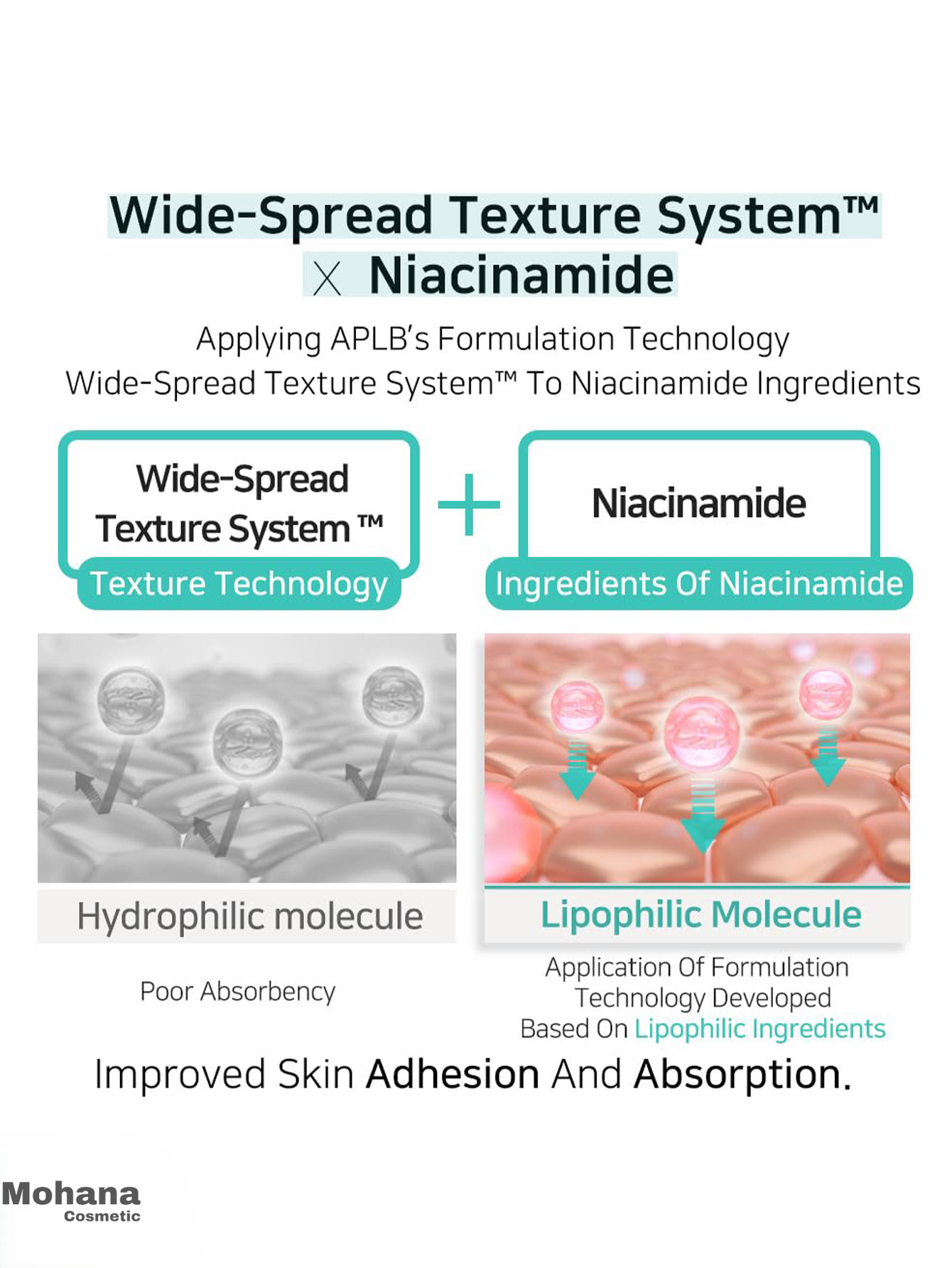 Wide-Spread Texture System™
X Niacinamide

Applying APLB's Formulation Technology
Wide-Spread Texture System™ To Niacinamide Ingredients

Wide-Spread Texture System ™
Texture Technology

+

Niacinamide
Ingredients Of Niacinamide

Hydrophilic molecule

Poor Absorbency

Lipophilic Molecule

Application Of Formulation Technology Developed Based On Lipophilic Ingredients

Improved Skin Adhesion And Absorption.

Mohana
Cosmetic